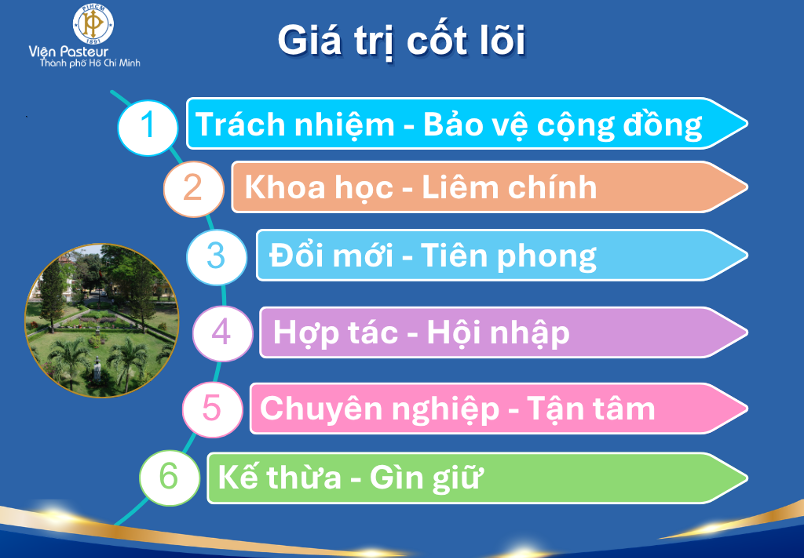 PIHCM
1891
Viện Pasteur
Thành phố Hồ Chí Minh

Giá trị cốt lõi

1 Trách nhiệm - Bảo vệ cộng đồng

2 Khoa học - Liêm chính

3 Đổi mới - Tiên phong

4 Hợp tác - Hội nhập

5 Chuyên nghiệp - Tận tâm

6 Kế thừa - Gìn giữ